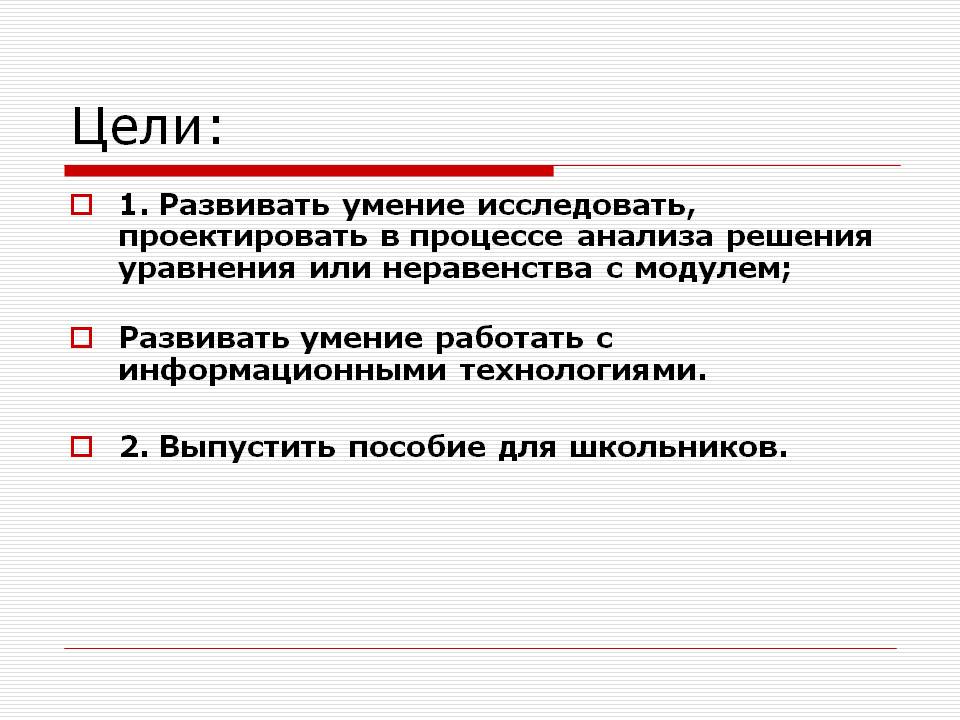 Цели:

1. Развивать умение исследовать, проектировать в процессе анализа решения уравнения или неравенства с модулем;

Развивать умение работать с информационными технологиями.

2. Выпустить пособие для школьников.